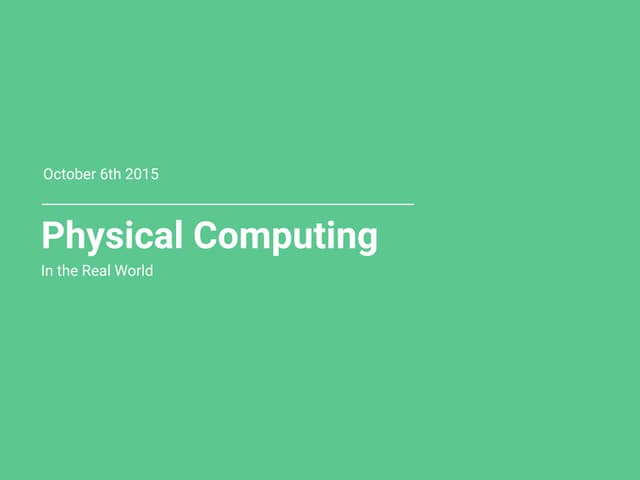 October 6th 2015

Physical Computing

In the Real World